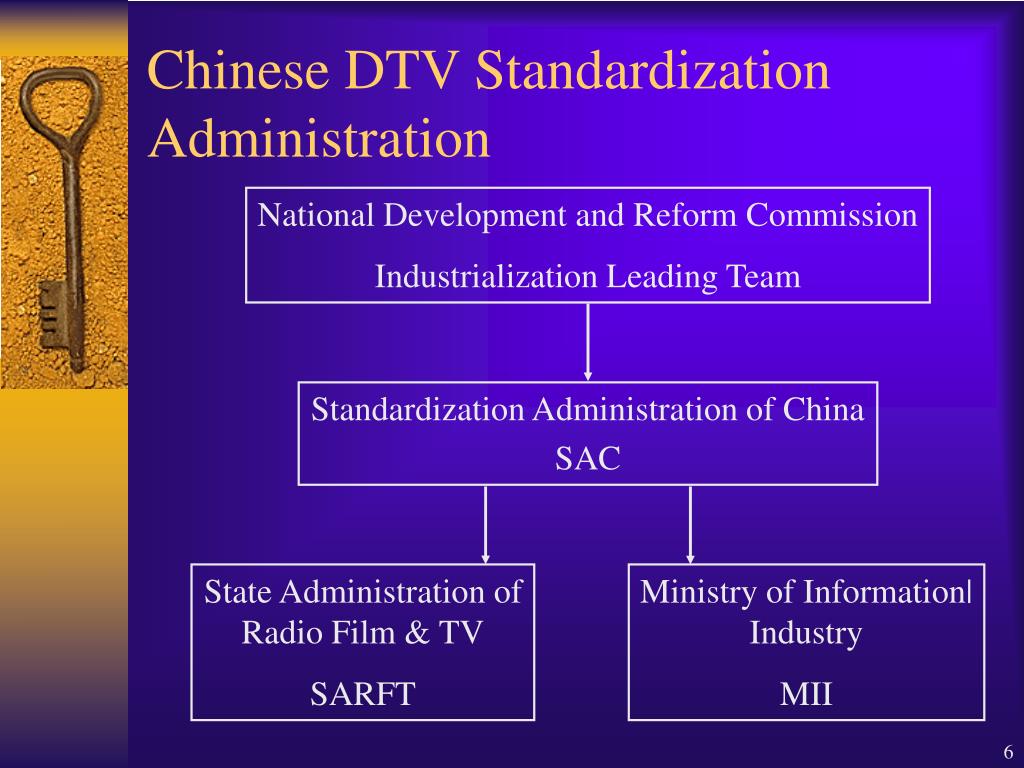 Chinese DTV Standardization Administration

National Development and Reform Commission

Industrialization Leading Team

Standardization Administration of China

SAC

State Administration of Radio Film & TV

SARFT

Ministry of Informationl Industry

MII

6